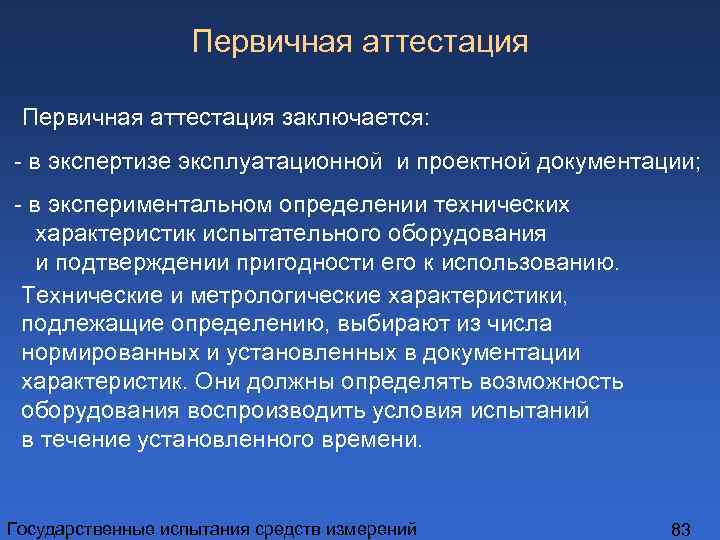 Первичная аттестация

Первичная аттестация заключается:

- в экспертизе эксплуатационной и проектной документации;

- в экспериментальном определении технических характеристик испытательного оборудования и подтверждении пригодности его к использованию.

Технические и метрологические характеристики, подлежащие определению, выбирают из числа нормированных и установленных в документации характеристик. Они должны определять возможность оборудования воспроизводить условия испытаний в течение установленного времени.

Государственные испытания средств измерений

83